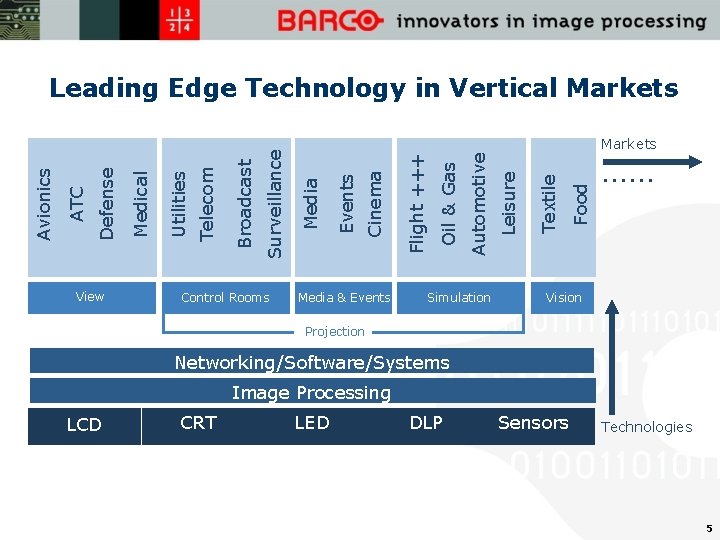 1 3
2 4

BARCO innovators in image processing

Leading Edge Technology in Vertical Markets

Avionics
ATC
Defense
Medical

Utilities
Telecom
Broadcast
Surveillance

Media
Events
Cinema

Flight +++
Oil & Gas
Automotive
Leisure

Textile
Food

Markets

......

View

Control Rooms

Media & Events

Simulation

Vision

Projection

Networking/Software/Systems

Image Processing

LCD

CRT

LED

DLP

Sensors

Technologies

5